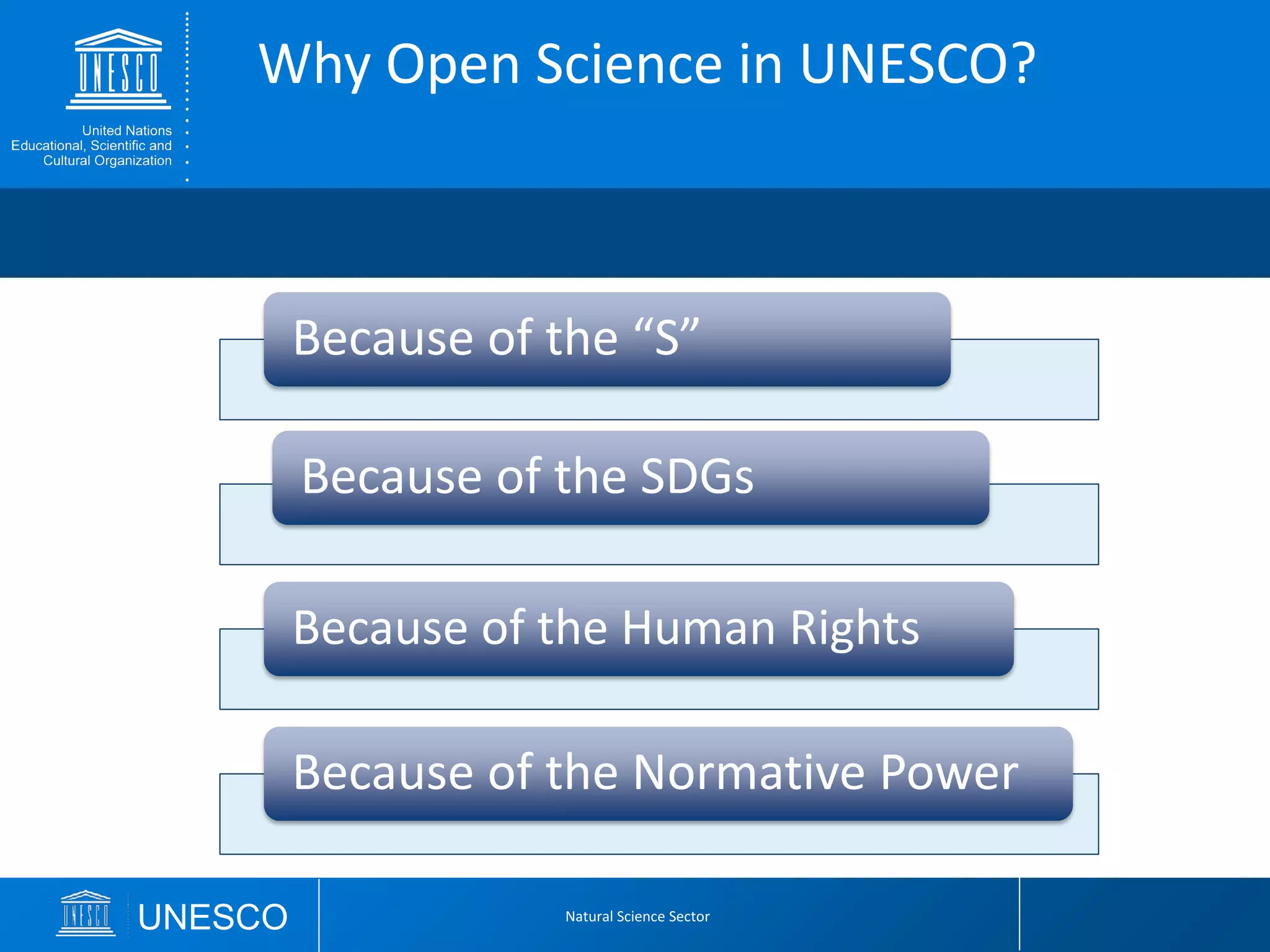 UNESCO

United Nations
Educational, Scientific and
Cultural Organization

Why Open Science in UNESCO?

Because of the “S”

Because of the SDGs

Because of the Human Rights

Because of the Normative Power

UNESCO UNESCO

Natural Science Sector